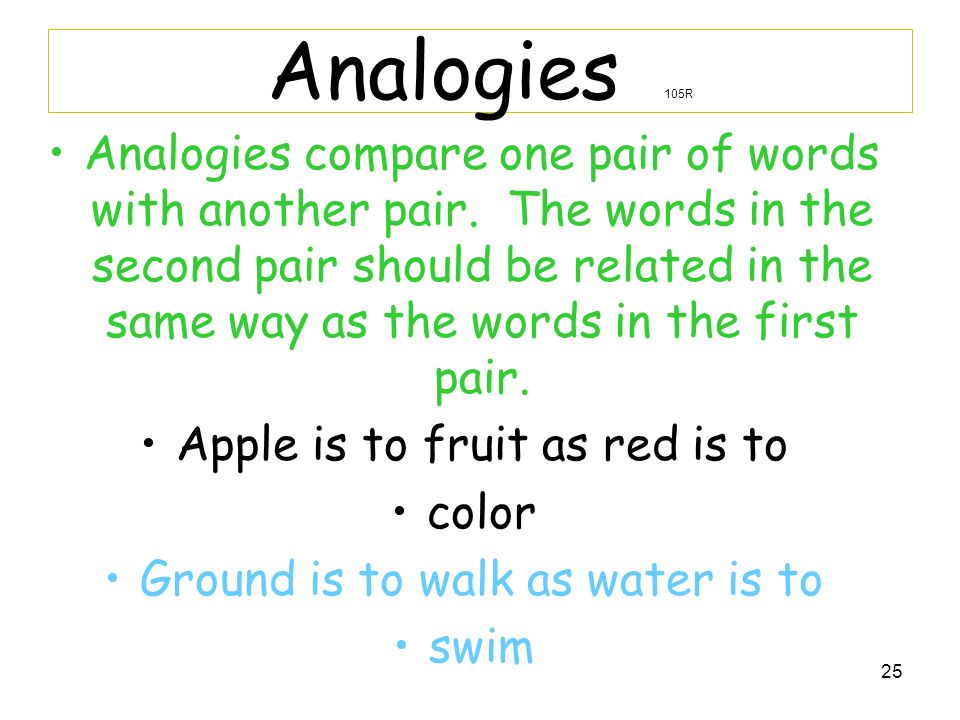 Analogies 105R

• Analogies compare one pair of words with another pair. The words in the second pair should be related in the same way as the words in the first pair.

• Apple is to fruit as red is to

• color

• Ground is to walk as water is to

• swim

25